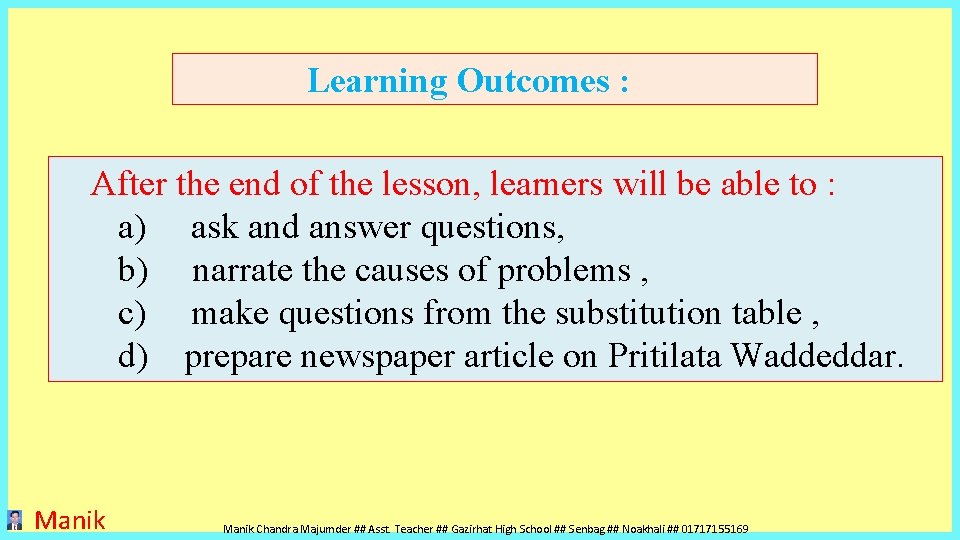 Learning Outcomes :

After the end of the lesson, learners will be able to :
a) ask and answer questions,
b) narrate the causes of problems ,
c) make questions from the substitution table ,
d) prepare newspaper article on Pritilata Waddeddar.

Manik

Manik Chandra Majumder ## Asst. Teacher ## Gazirhat High School ## Senbag ## Noakhali ## 01717155169